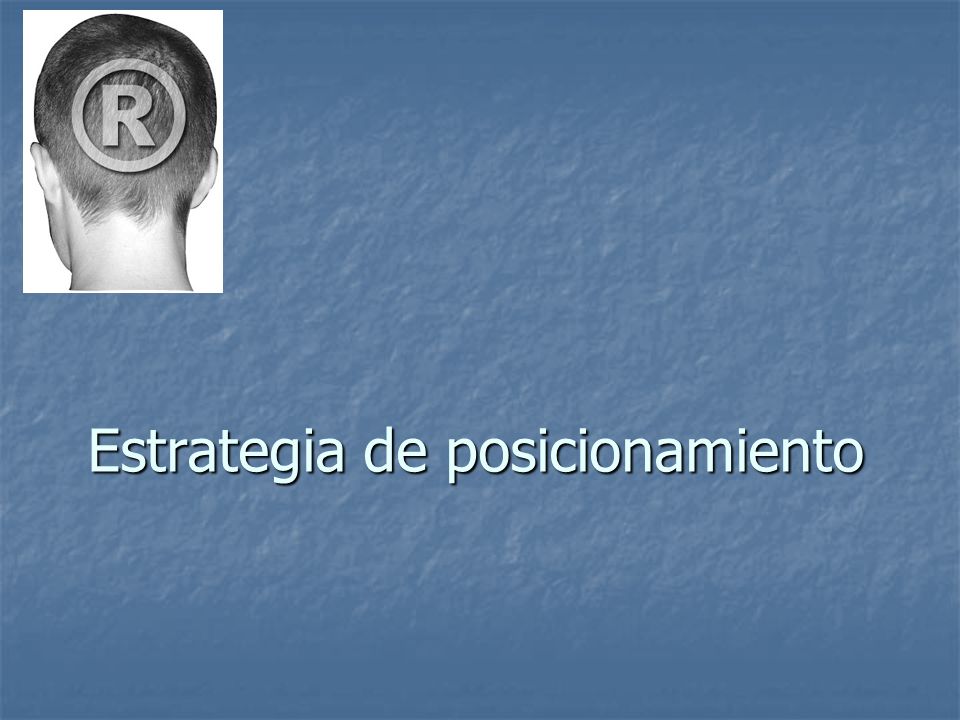 ®

Estrategia de posicionamiento